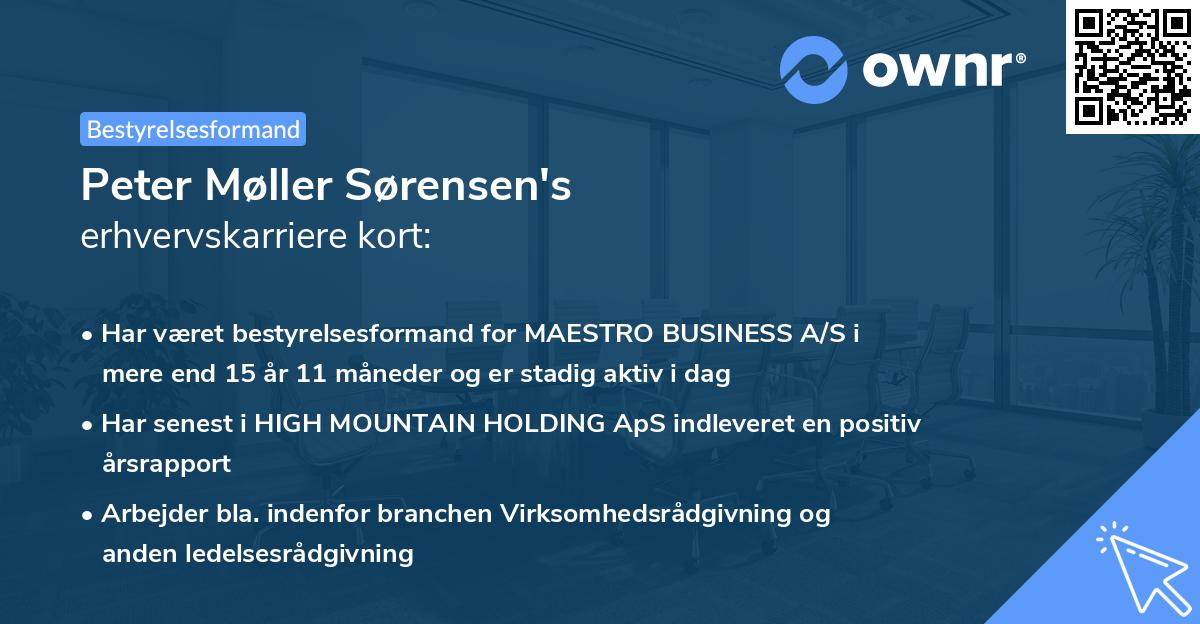 ownr®

Bestyrelsesformand

Peter Møller Sørensen's
erhvervskarriere kort:

• Har været bestyrelsesformand for MAESTRO BUSINESS A/S i mere end 15 år 11 måneder og er stadig aktiv i dag

• Har senest i HIGH MOUNTAIN HOLDING ApS indleveret en positiv årsrapport

• Arbejder bla. indenfor branchen Virksomhedsrådgivning og anden ledelsesrådgivning